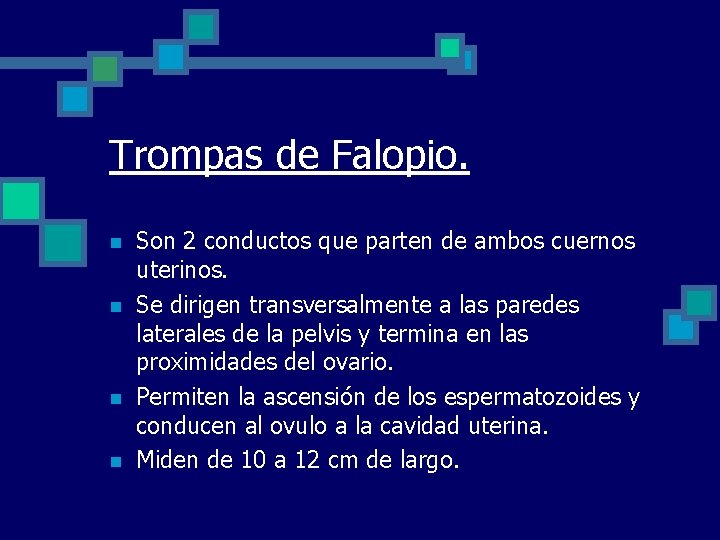 Trompas de Falopio.

- Son 2 conductos que parten de ambos cuernos uterinos.
- Se dirigen transversalmente a las paredes laterales de la pelvis y termina en las proximidades del ovario.
- Permiten la ascensión de los espermatozoides y conducen al ovulo a la cavidad uterina.
- Miden de 10 a 12 cm de largo.